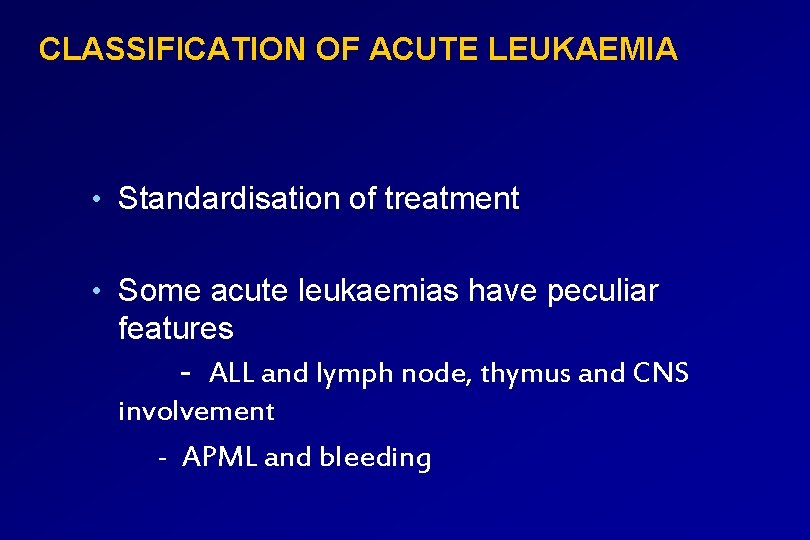 CLASSIFICATION OF ACUTE LEUKAEMIA

• Standardisation of treatment

• Some acute leukaemias have peculiar features

- ALL and lymph node, thymus and CNS involvement

- APML and bleeding